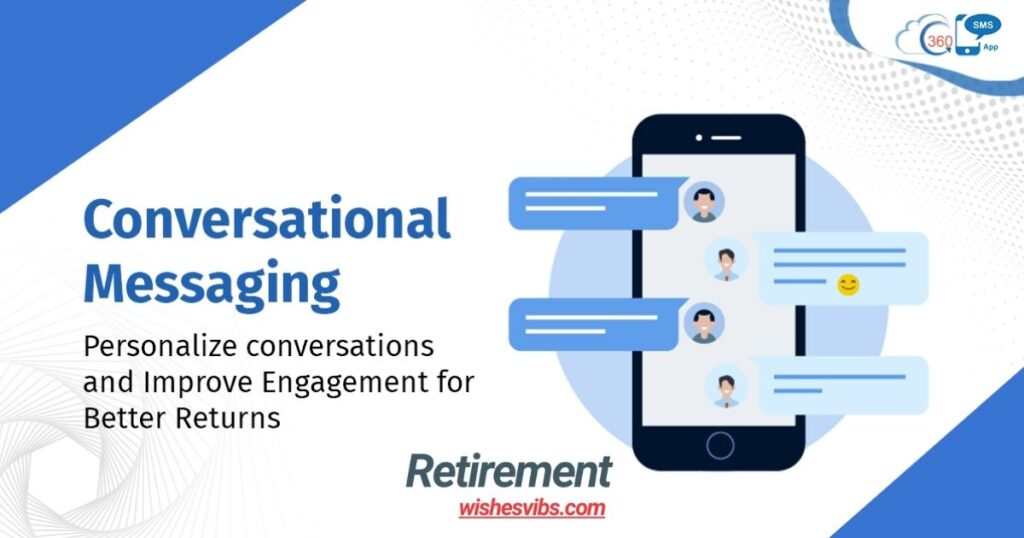 360 SMS App

Conversational Messaging

Personalize conversations and Improve Engagement for Better Returns

Retirement
wishesvibs.com